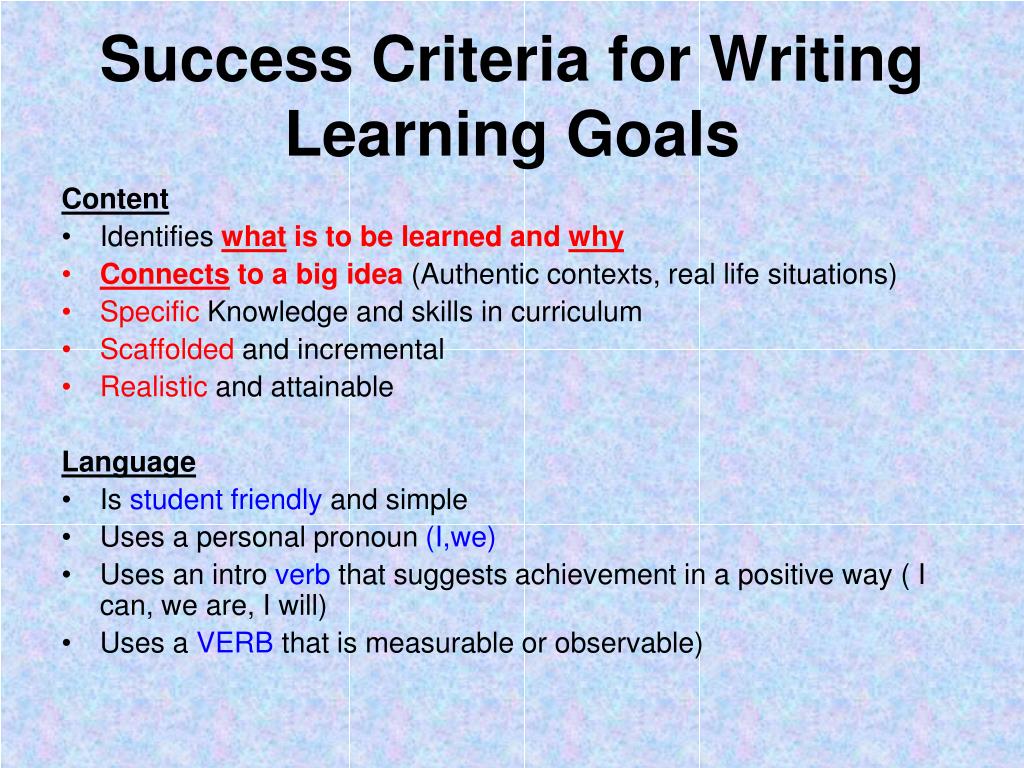 Success Criteria for Writing Learning Goals

Content
• Identifies what is to be learned and why
• Connects to a big idea (Authentic contexts, real life situations)
• Specific Knowledge and skills in curriculum
• Scaffolded and incremental
• Realistic and attainable

Language
• Is student friendly and simple
• Uses a personal pronoun (I,we)
• Uses an intro verb that suggests achievement in a positive way ( I can, we are, I will)
• Uses a VERB that is measurable or observable)